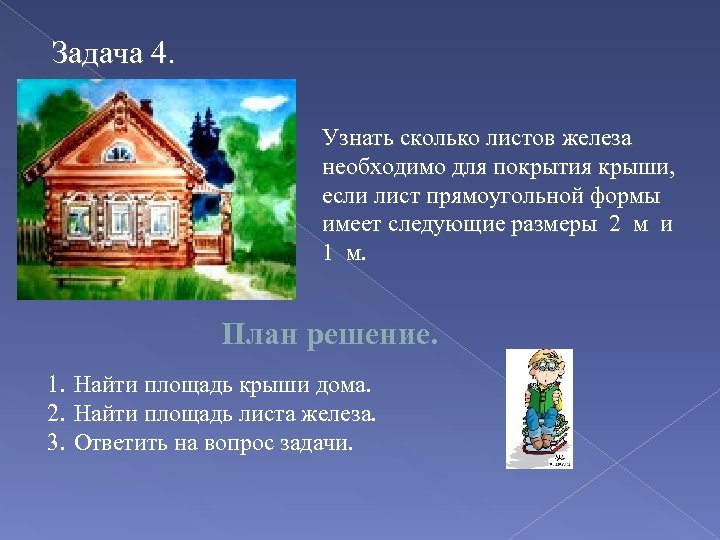 Задача 4.

Узнать сколько листов железа необходимо для покрытия крыши, если лист прямоугольной формы имеет следующие размеры 2 м и 1 м.

План решение.

1. Найти площадь крыши дома.
2. Найти площадь листа железа.
3. Ответить на вопрос задачи.